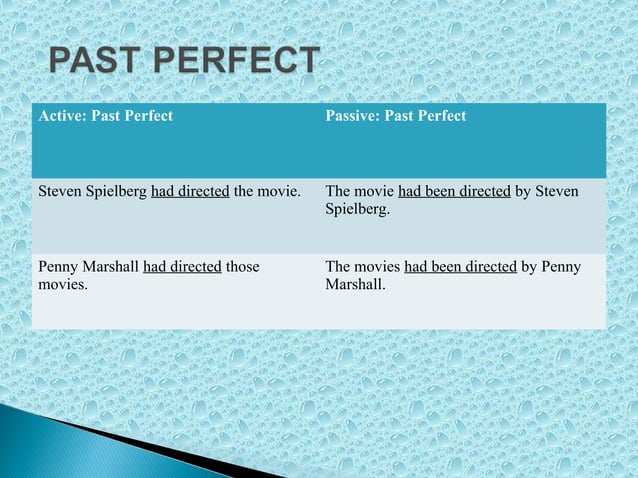 PAST PERFECT

| Active: Past Perfect | Passive: Past Perfect |
|---|---|
| Steven Spielberg had directed the movie. | The movie had been directed by Steven Spielberg. |
| Penny Marshall had directed those movies. | The movies had been directed by Penny Marshall. |